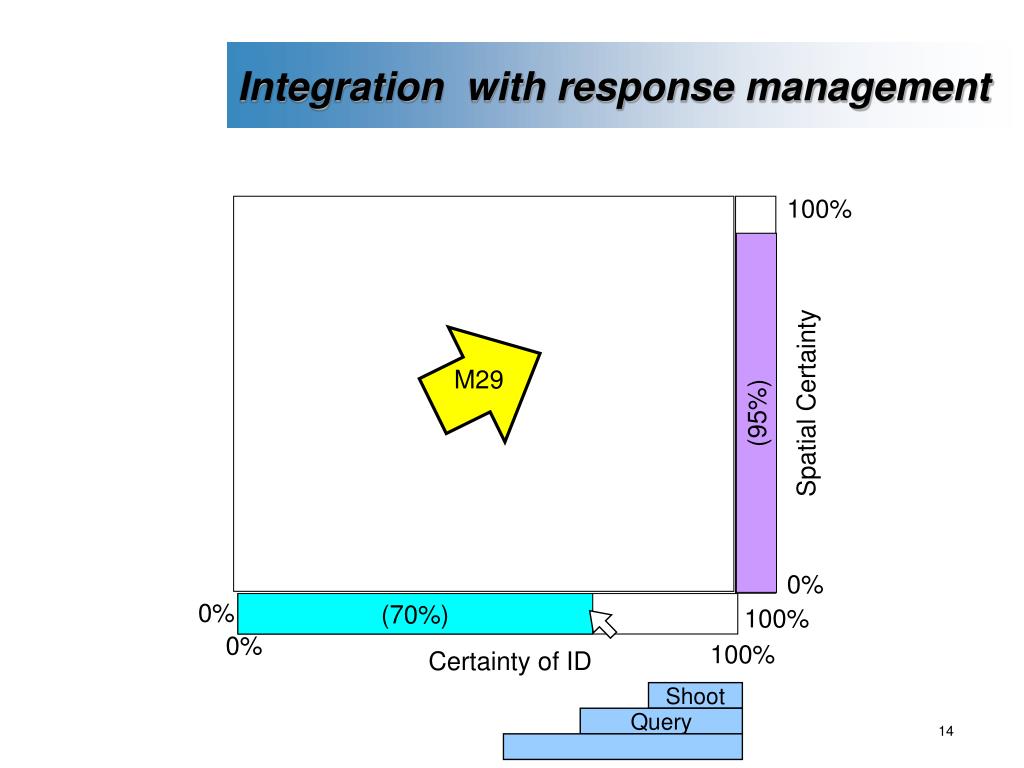 Integration with response management

100%

M29

(95%)

Spatial Certainty

0%

0%

(70%)

100%

0%

Certainty of ID

100%

Shoot

Query

14